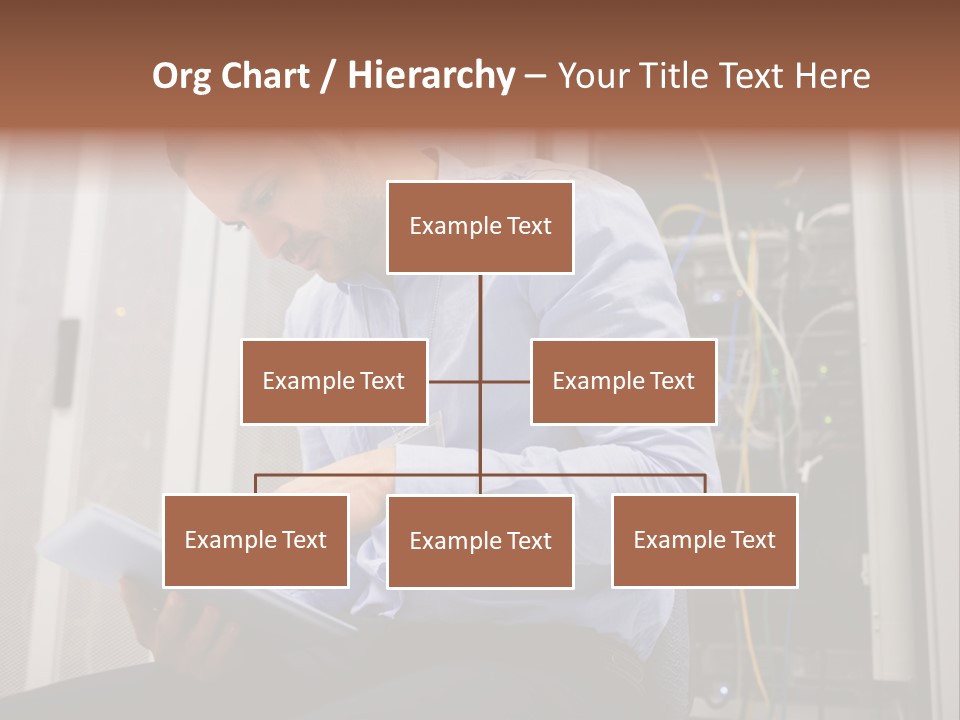 Org Chart / Hierarchy – Your Title Text Here

Example Text

Example Text

Example Text

Example Text

Example Text

Example Text